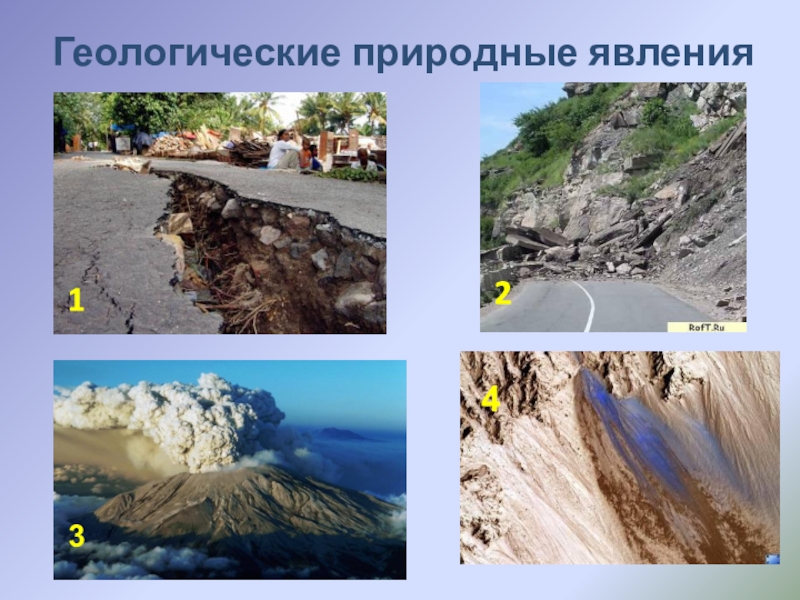 Геологические природные явления

1

2

RofT.Ru

3

4